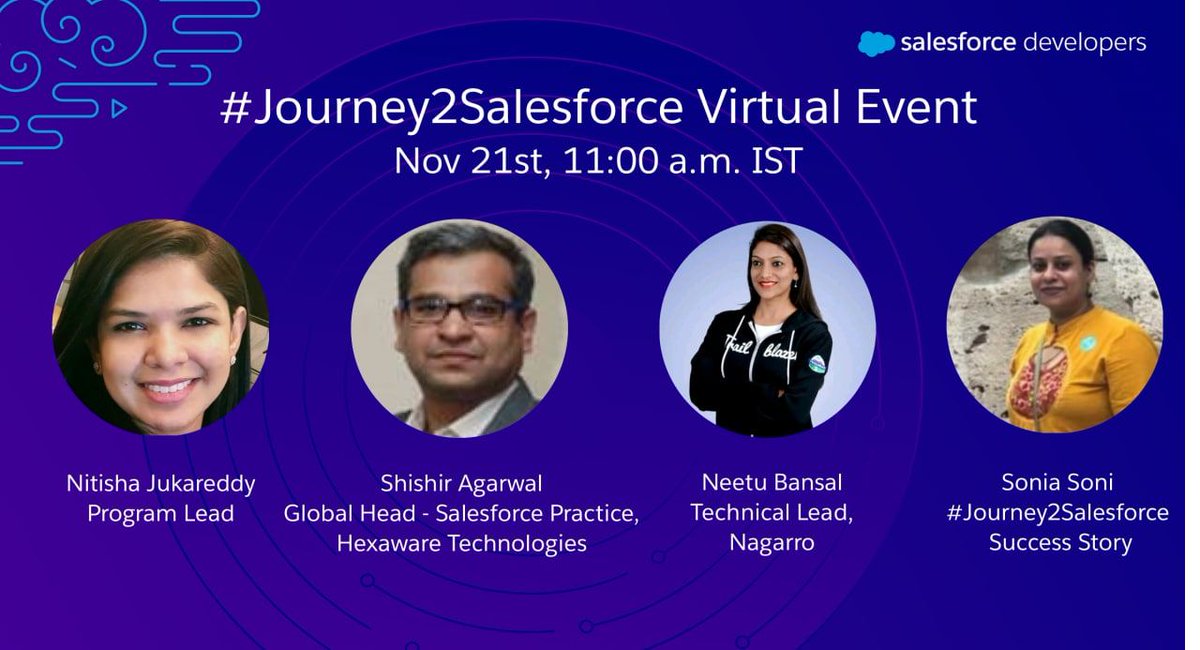 salesforce developers

#Journey2Salesforce Virtual Event
Nov 21st, 11:00 a.m. IST

Trail blazer

Nitisha Jukareddy
Program Lead

Shishir Agarwal
Global Head - Salesforce Practice,
Hexaware Technologies

Neetu Bansal
Technical Lead,
Nagarro

Sonia Soni
#Journey2Salesforce
Success Story